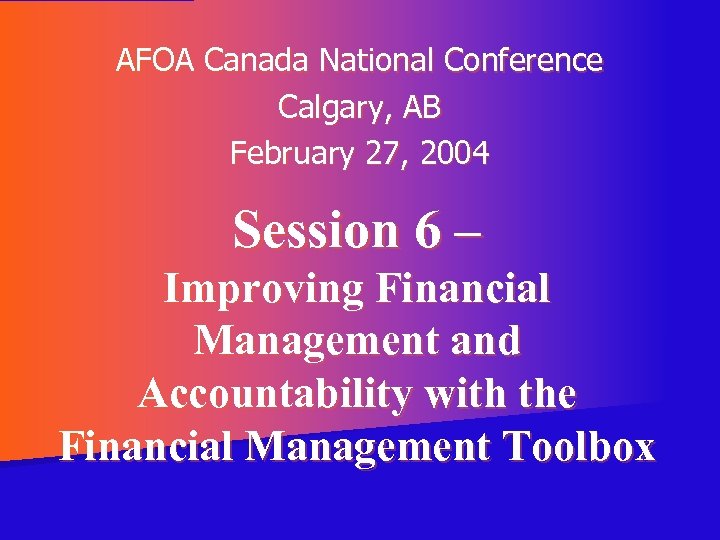 AFOA Canada National Conference
Calgary, AB
February 27, 2004

Session 6 –
Improving Financial Management and Accountability with the Financial Management Toolbox